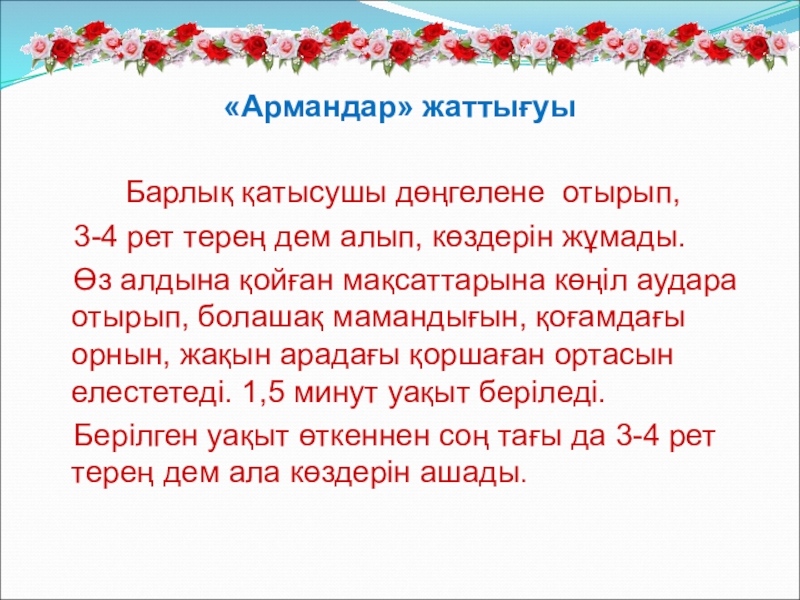 «Армандар» жаттығуы

Барлық қатысушы дөңгелене отырып,
3-4 рет терең дем алып, көздерін жұмады.
Өз алдына қойған мақсаттарына көңіл аудара отырып, болашақ мамандығын, қоғамдағы орнын, жақын арадағы қоршаған ортасын елестетеді. 1,5 минут уақыт беріледі.
Берілген уақыт өткеннен соң тағы да 3-4 рет терең дем ала көздерін ашады.